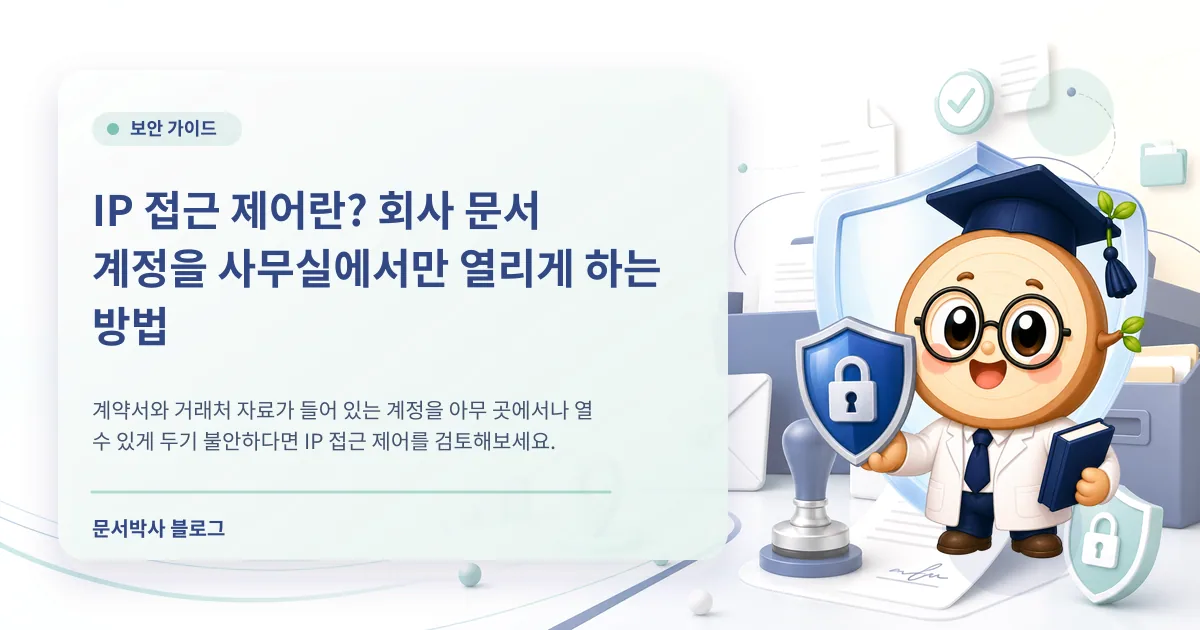 보안 가이드

IP 접근 제어란? 회사 문서 계정을 사무실에서만 열리게 하는 방법

계약서와 거래처 자료가 들어 있는 계정을 아무 곳에서나 열 수 있게 두기 불안하다면 IP 접근 제어를 검토해보세요.

문서박사 블로그